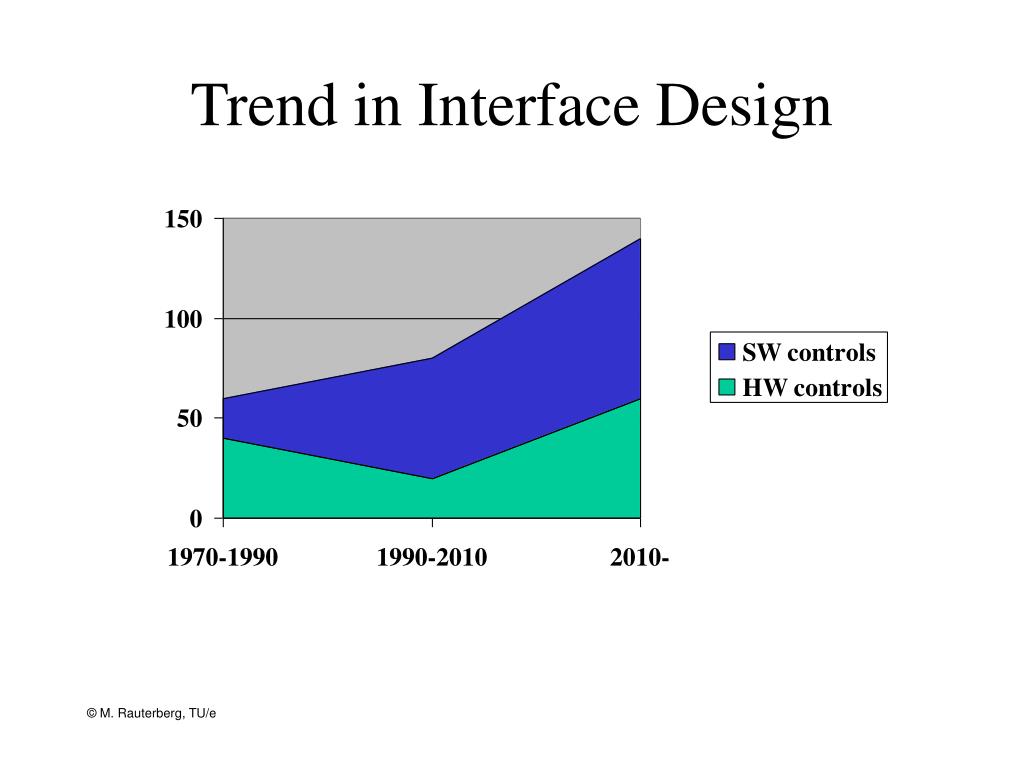 Trend in Interface Design

150
100
50
0

1970-1990
1990-2010
2010-

SW controls
HW controls

© M. Rauterberg, TU/e